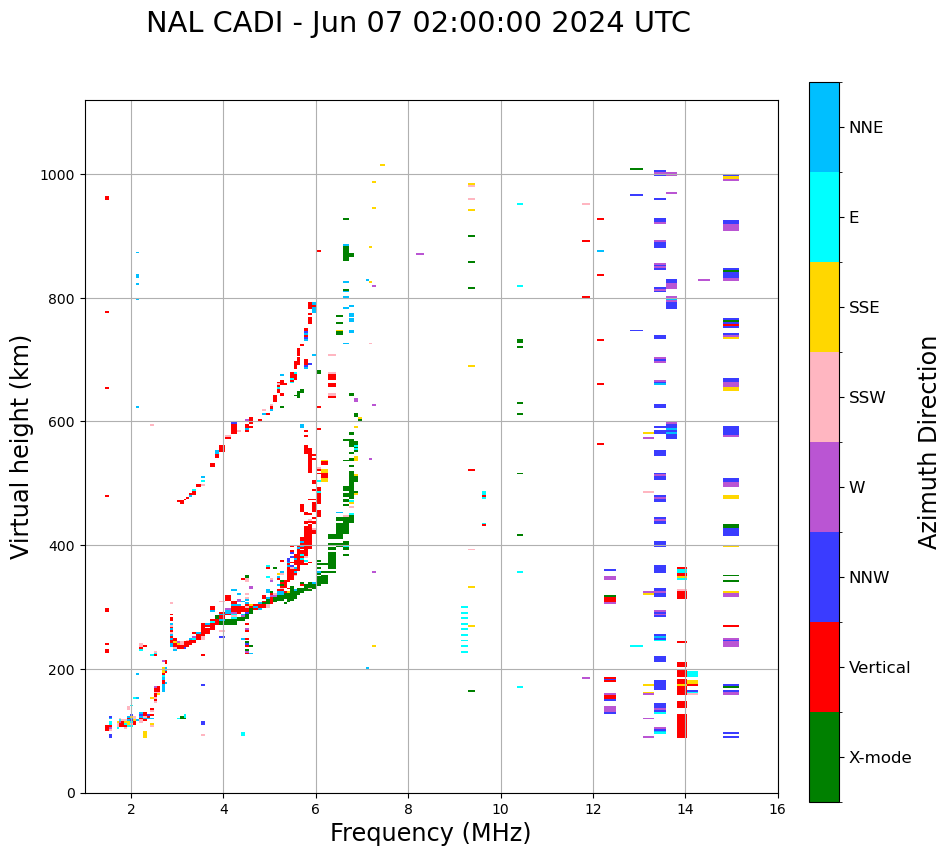 NAL CADI - Jun 07 02:00:00 2024 UTC

Virtual height (km)

1000
800
600
400
200
0

2
4
6
8
10
12
14
16

Frequency (MHz)

NNE
E
SSE
SSW
W
NNW
Vertical
X-mode

Azimuth Direction